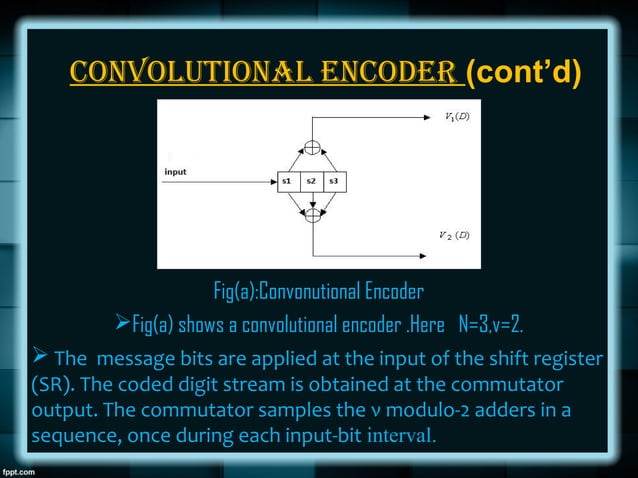 CONVOLUTIONAL ENCODER (cont'd)

$V_1(D)$

input

s1 s2 s3

$V_2(D)$

Fig(a):Convonutional Encoder

➢Fig(a) shows a convolutional encoder .Here N=3,v=2.

➢ The message bits are applied at the input of the shift register (SR). The coded digit stream is obtained at the commutator output. The commutator samples the ν modulo-2 adders in a sequence, once during each input-bit interval.

fppt.com